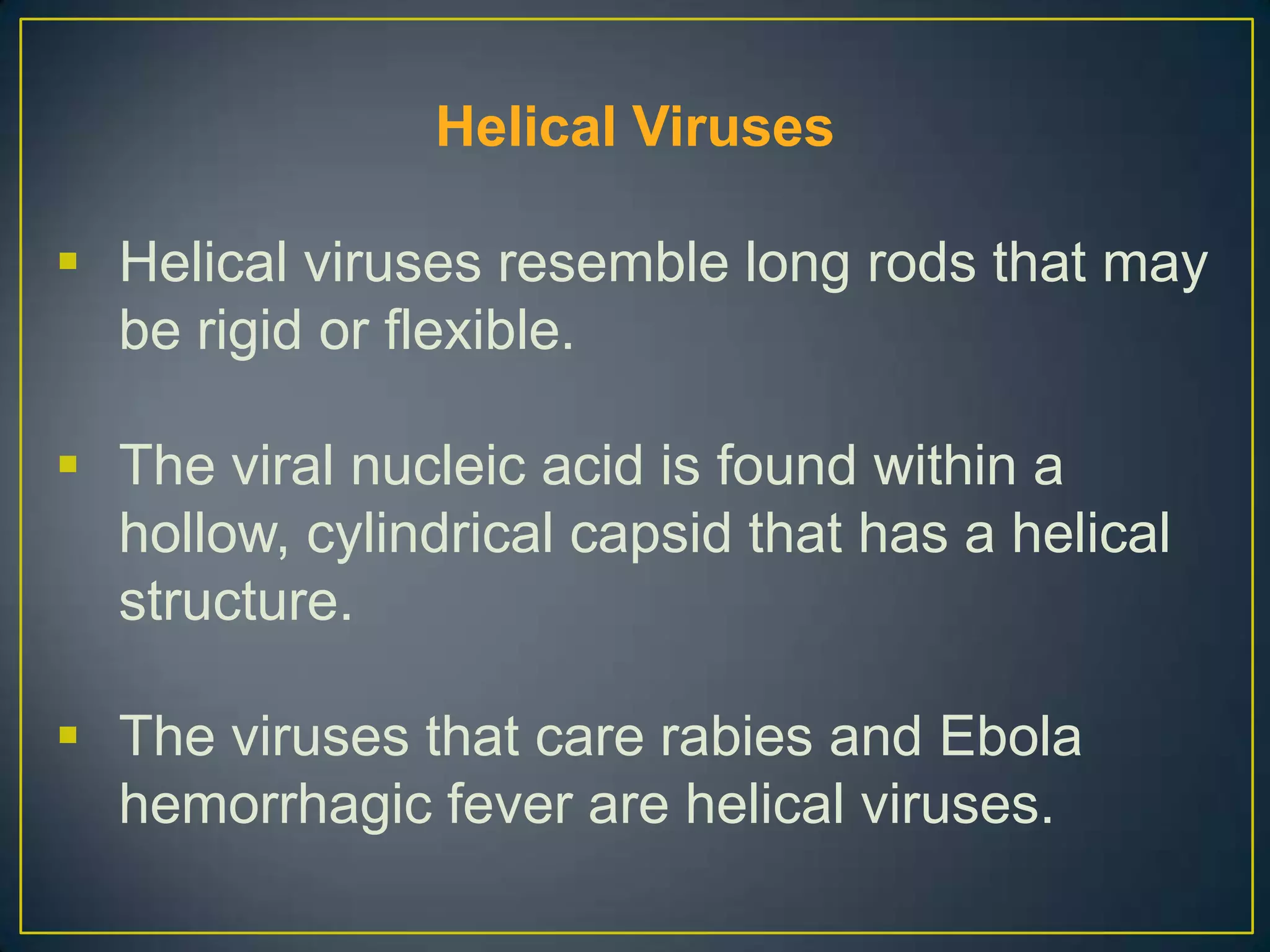 Helical Viruses

▪ Helical viruses resemble long rods that may be rigid or flexible.

▪ The viral nucleic acid is found within a hollow, cylindrical capsid that has a helical structure.

▪ The viruses that care rabies and Ebola hemorrhagic fever are helical viruses.